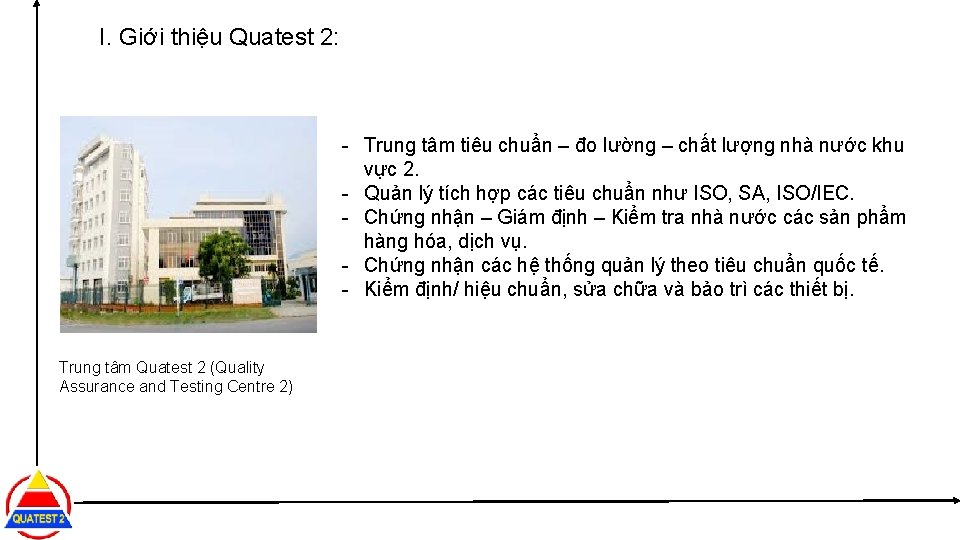 I. Giới thiệu Quatest 2:

- Trung tâm tiêu chuẩn – đo lường – chất lượng nhà nước khu vực 2.
- Quản lý tích hợp các tiêu chuẩn như ISO, SA, ISO/IEC.
- Chứng nhận – Giám định – Kiểm tra nhà nước các sản phẩm hàng hóa, dịch vụ.
- Chứng nhận các hệ thống quản lý theo tiêu chuẩn quốc tế.
- Kiểm định/ hiệu chuẩn, sửa chữa và bảo trì các thiết bị.

Trung tâm Quatest 2 (Quality Assurance and Testing Centre 2)

QUATEST 2